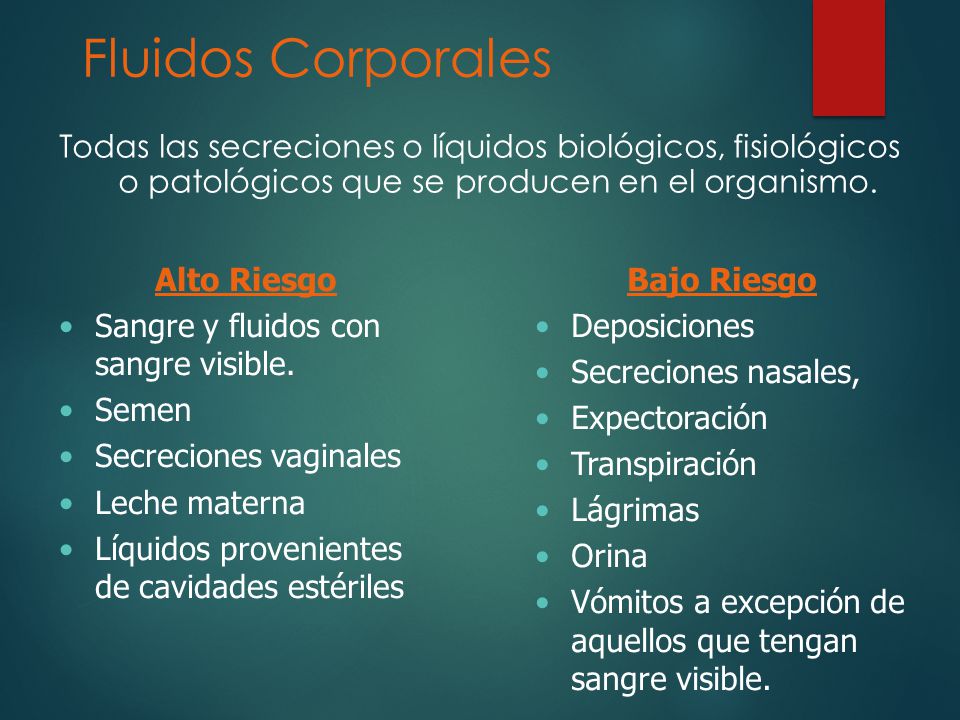 Fluidos Corporales

Todas las secreciones o líquidos biológicos, fisiológicos o patológicos que se producen en el organismo.

Alto Riesgo
• Sangre y fluidos con sangre visible.
• Semen
• Secreciones vaginales
• Leche materna
• Líquidos provenientes de cavidades estériles

Bajo Riesgo
• Deposiciones
• Secreciones nasales,
• Expectoración
• Transpiración
• Lágrimas
• Orina
• Vómitos a excepción de aquellos que tengan sangre visible.